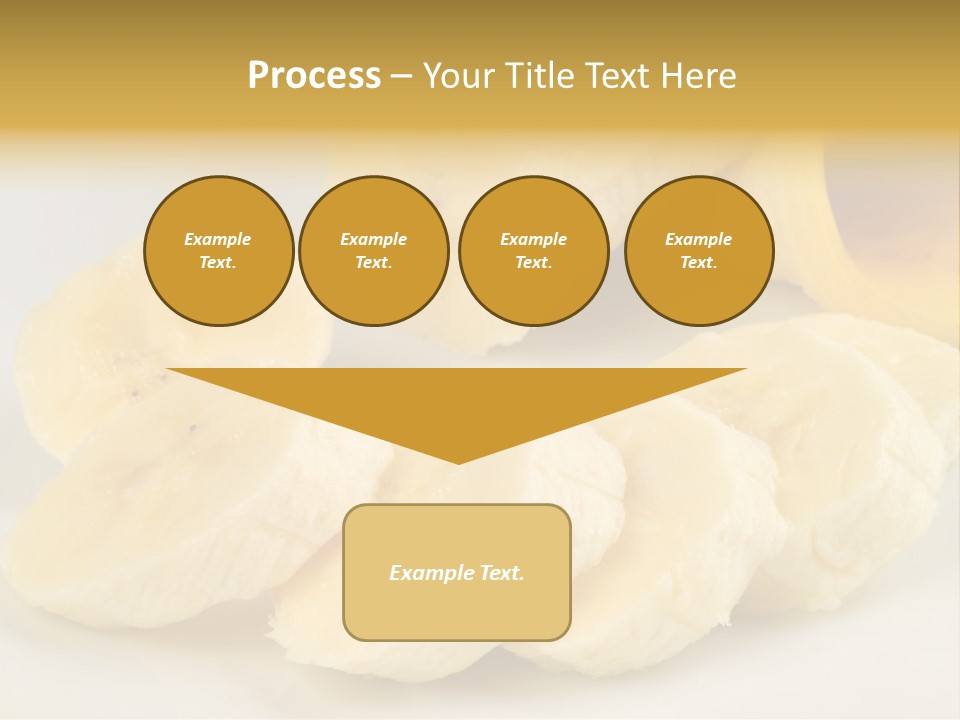 Process – Your Title Text Here

Example Text.

Example Text.

Example Text.

Example Text.

Example Text.